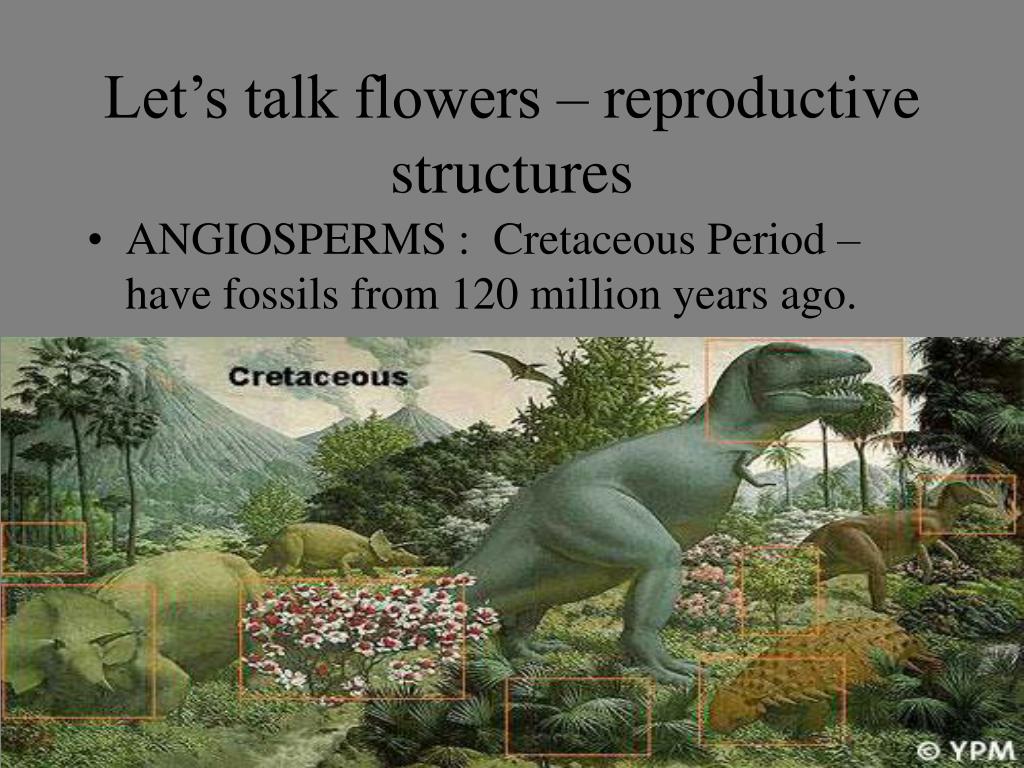 Let’s talk flowers – reproductive structures

• ANGIOSPERMS : Cretaceous Period – have fossils from 120 million years ago.

Cretaceous

© YPM